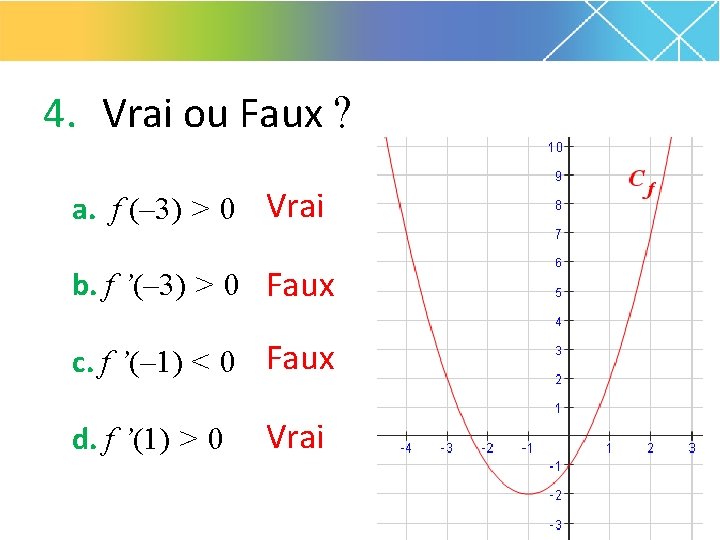 4. Vrai ou Faux ?

a. $f(-3) > 0$ Vrai

b. $f'(-3) > 0$ Faux

c. $f'(-1) < 0$ Faux

d. $f'(1) > 0$ Vrai

$C_f$

10
9
8
7
6
5
4
3
2
1
-1
-2
-3
-4
-3
-2
-1
1
2
3